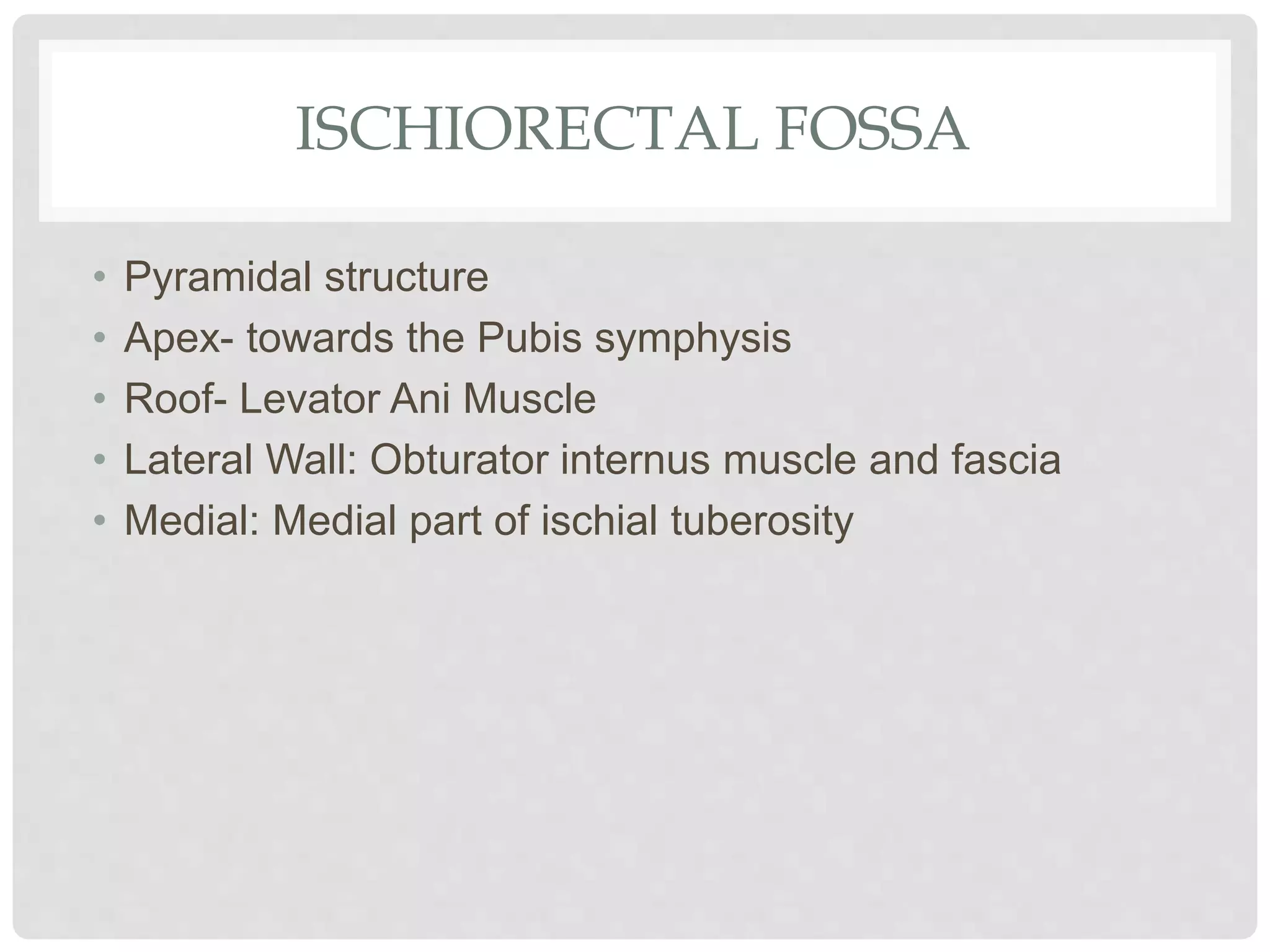 ISCHIORECTAL FOSSA

• Pyramidal structure
• Apex- towards the Pubis symphysis
• Roof- Levator Ani Muscle
• Lateral Wall: Obturator internus muscle and fascia
• Medial: Medial part of ischial tuberosity